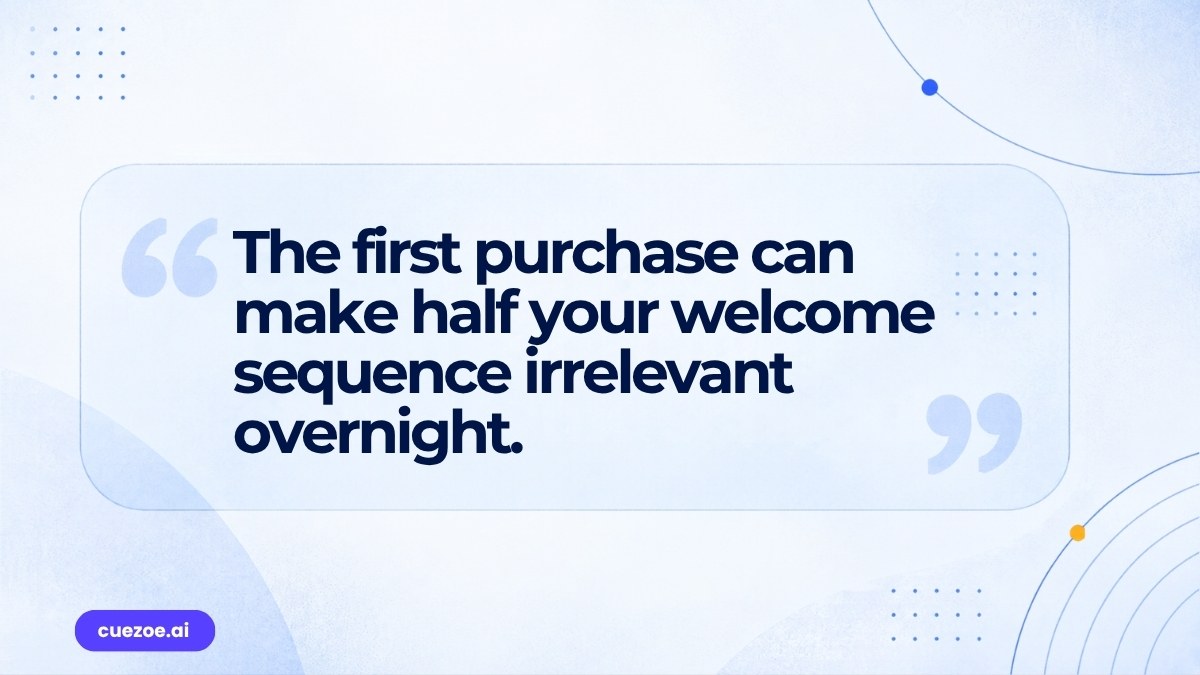 “The first purchase can make half your welcome sequence irrelevant overnight.”

cuezoe.ai